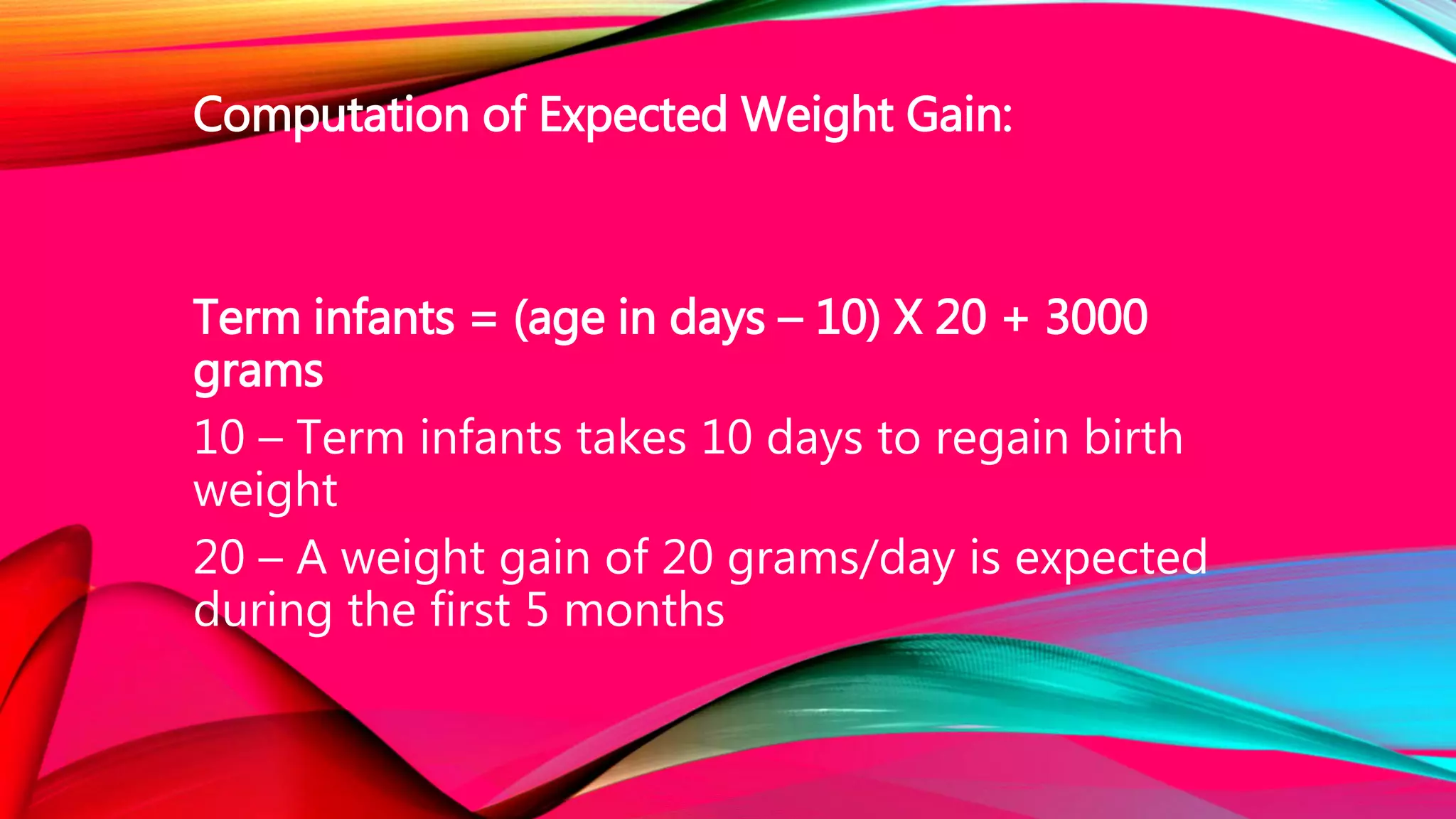 Computation of Expected Weight Gain:

Term infants = (age in days – 10) X 20 + 3000 grams

10 – Term infants takes 10 days to regain birth weight

20 – A weight gain of 20 grams/day is expected during the first 5 months